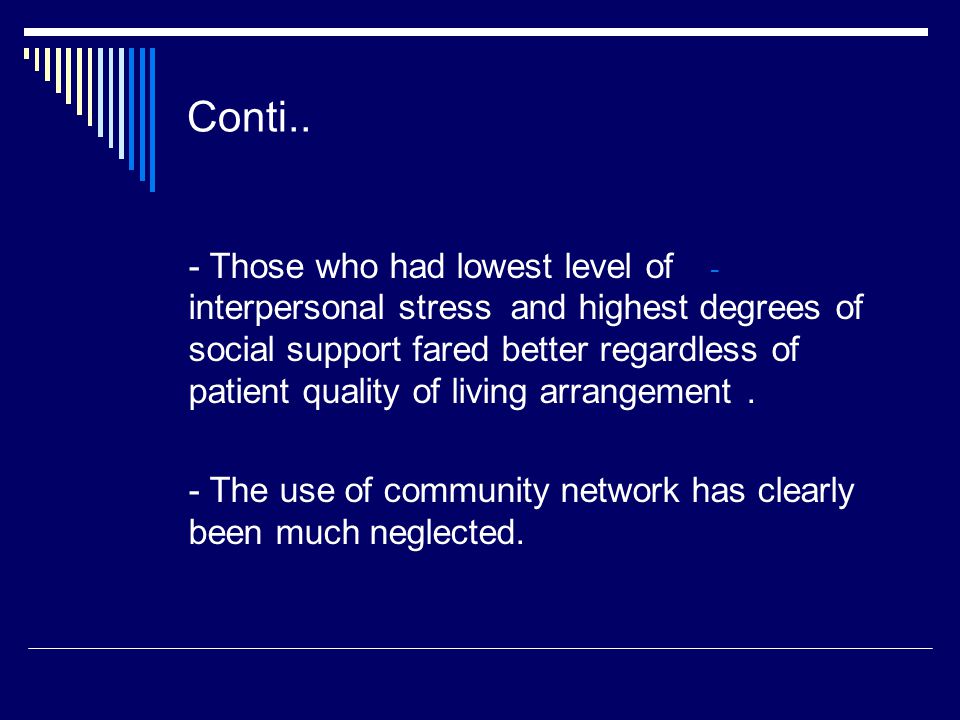 Conti..

- Those who had lowest level of - interpersonal stress and highest degrees of social support fared better regardless of patient quality of living arrangement .

- The use of community network has clearly been much neglected.